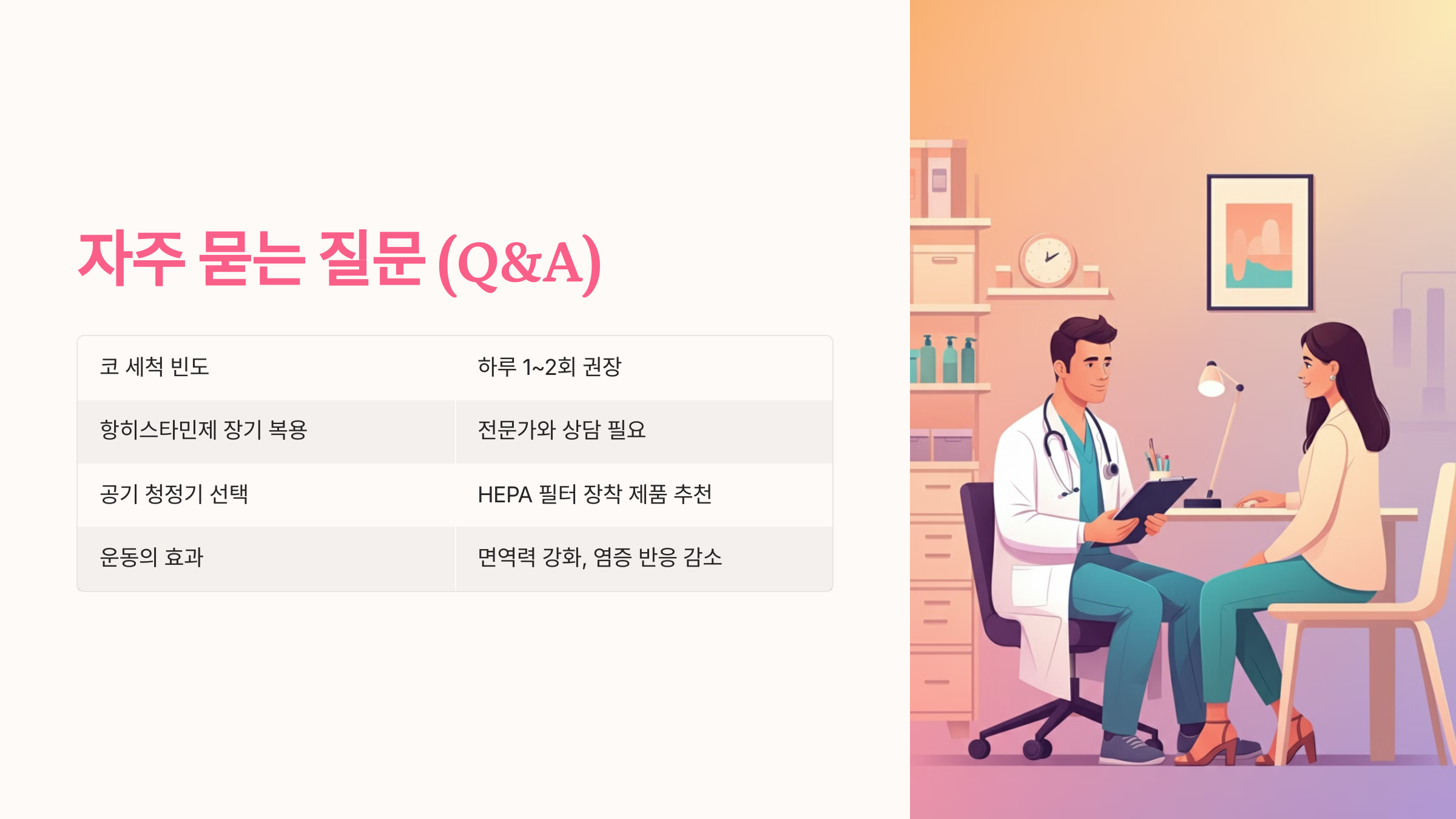 자주 묻는 질문 (Q&A)

| 코 세척 빈도 | 하루 1~2회 권장 |
|---|---|
| 항히스타민제 장기 복용 | 전문가와 상담 필요 |
| 공기 청정기 선택 | HEPA 필터 장착 제품 추천 |
| 운동의 효과 | 면역력 강화, 염증 반응 감소 |